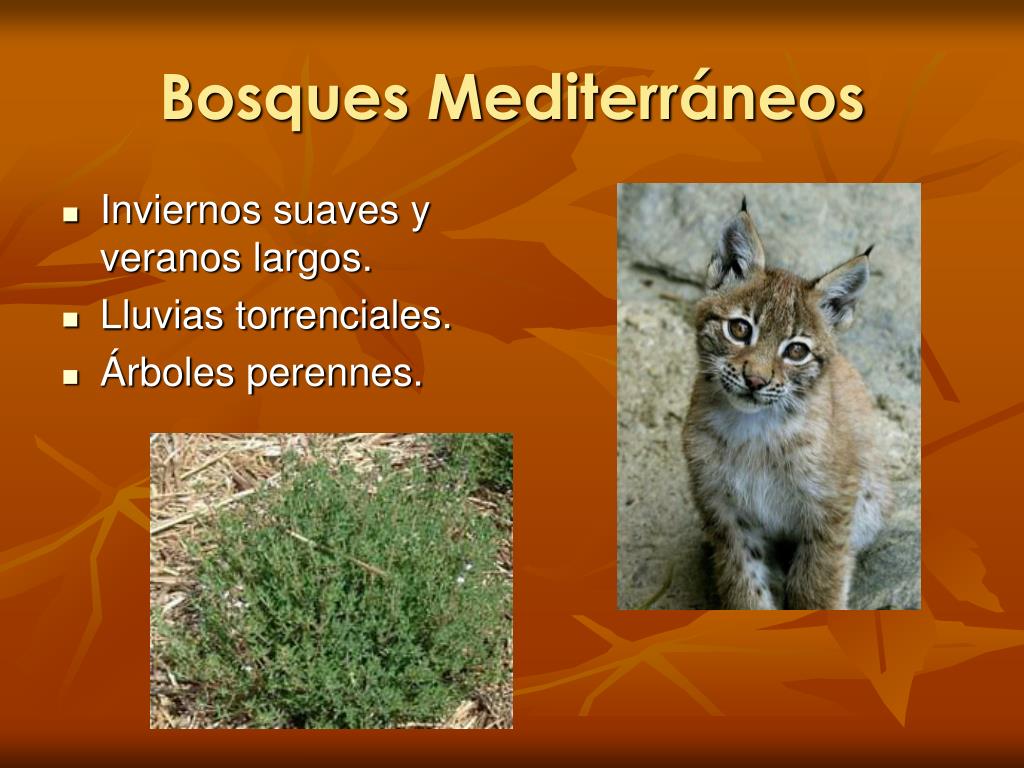 Bosques Mediterráneos

- Inviernos suaves y veranos largos.
- Lluvias torrenciales.
- Árboles perennes.